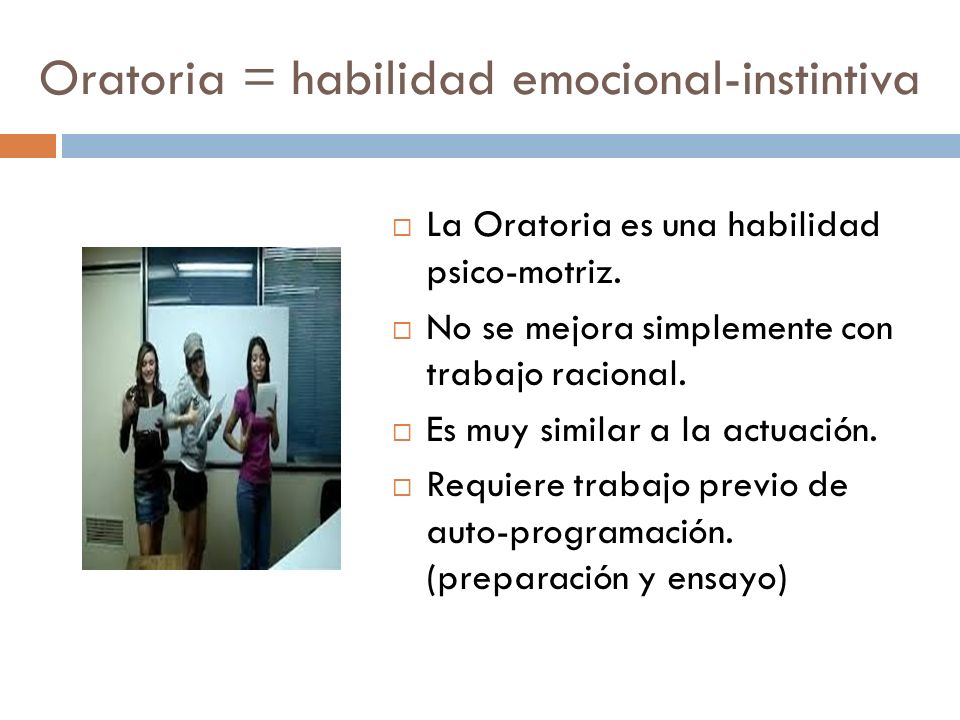 Oratoria = habilidad emocional-instintiva

□ La Oratoria es una habilidad psico-motriz.

□ No se mejora simplemente con trabajo racional.

□ Es muy similar a la actuación.

□ Requiere trabajo previo de auto-programación. (preparación y ensayo)